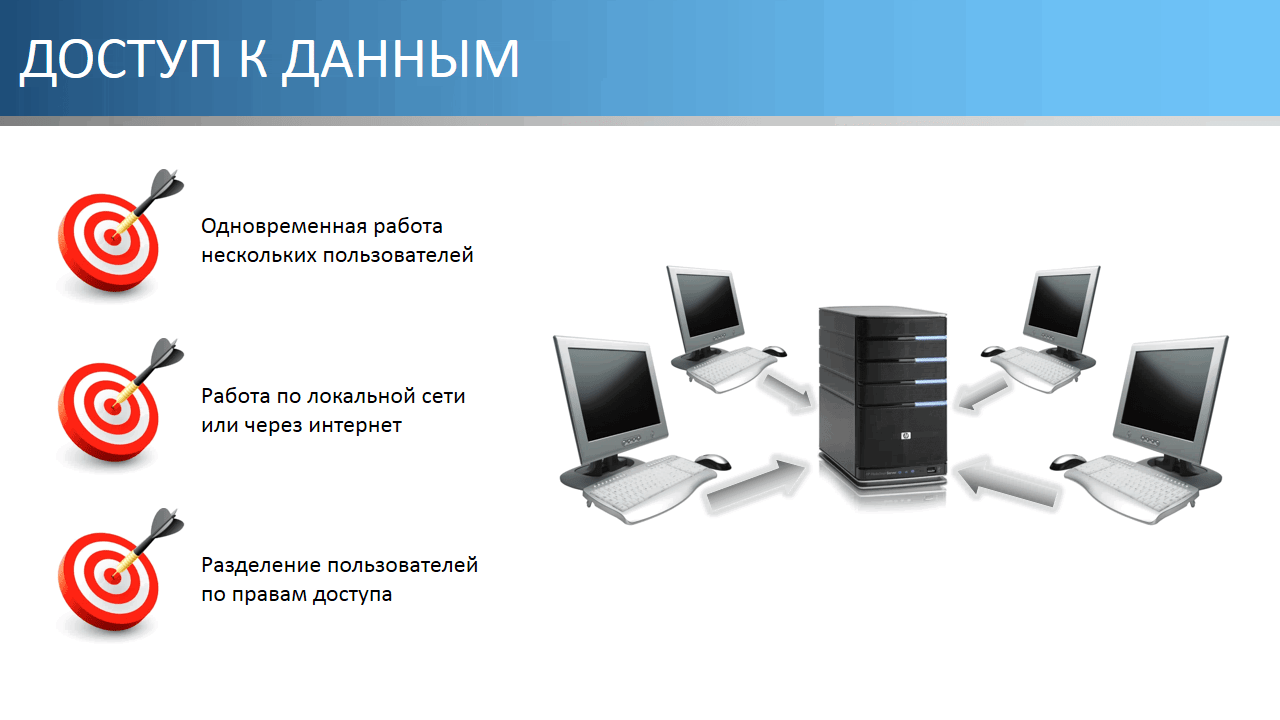 ДОСТУП К ДАННЫМ

Одновременная работа нескольких пользователей

Работа по локальной сети или через интернет

Разделение пользователей по правам доступа